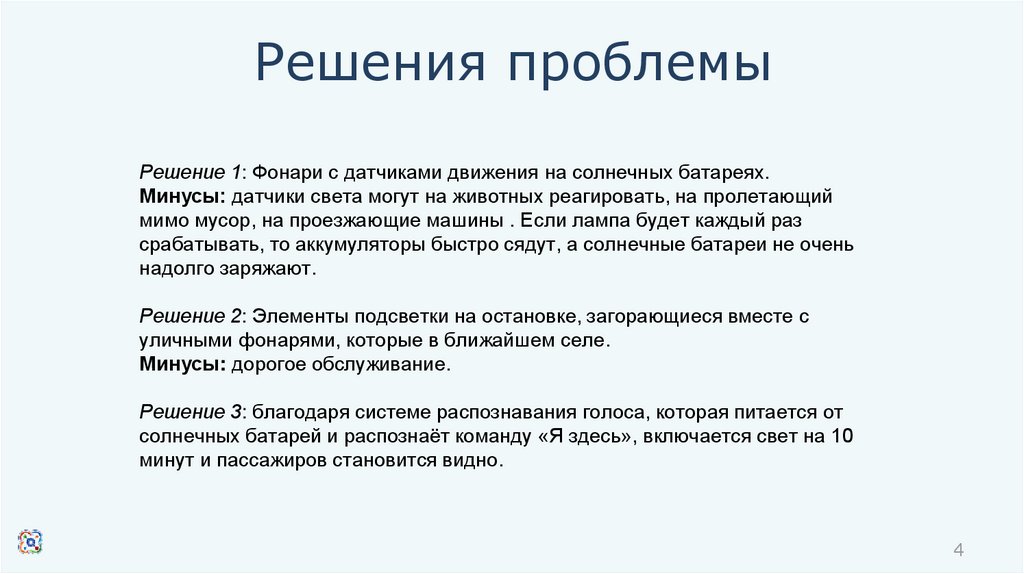 Решения проблемы

Решение 1: Фонари с датчиками движения на солнечных батареях.
Минусы: датчики света могут на животных реагировать, на пролетающий мимо мусор, на проезжающие машины . Если лампа будет каждый раз срабатывать, то аккумуляторы быстро сядут, а солнечные батареи не очень надолго заряжают.

Решение 2: Элементы подсветки на остановке, загорающиеся вместе с уличными фонарями, которые в ближайшем селе.
Минусы: дорогое обслуживание.

Решение 3: благодаря системе распознавания голоса, которая питается от солнечных батарей и распознаёт команду «Я здесь», включается свет на 10 минут и пассажиров становится видно.

4